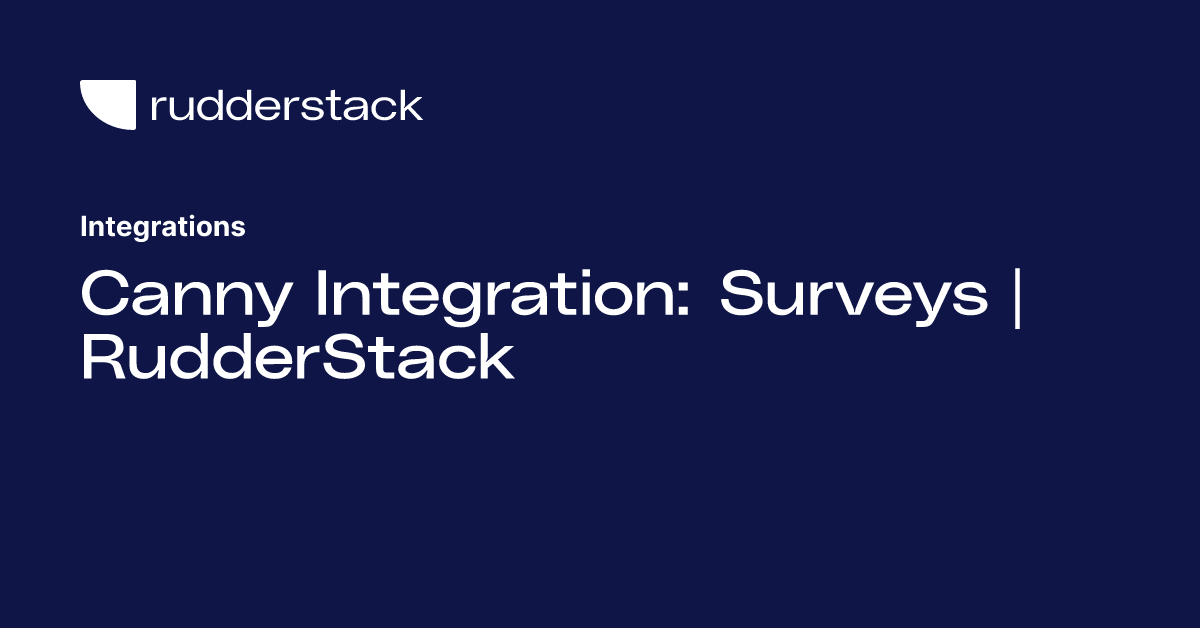 rudderstack

Integrations

Canny Integration: Surveys | RudderStack